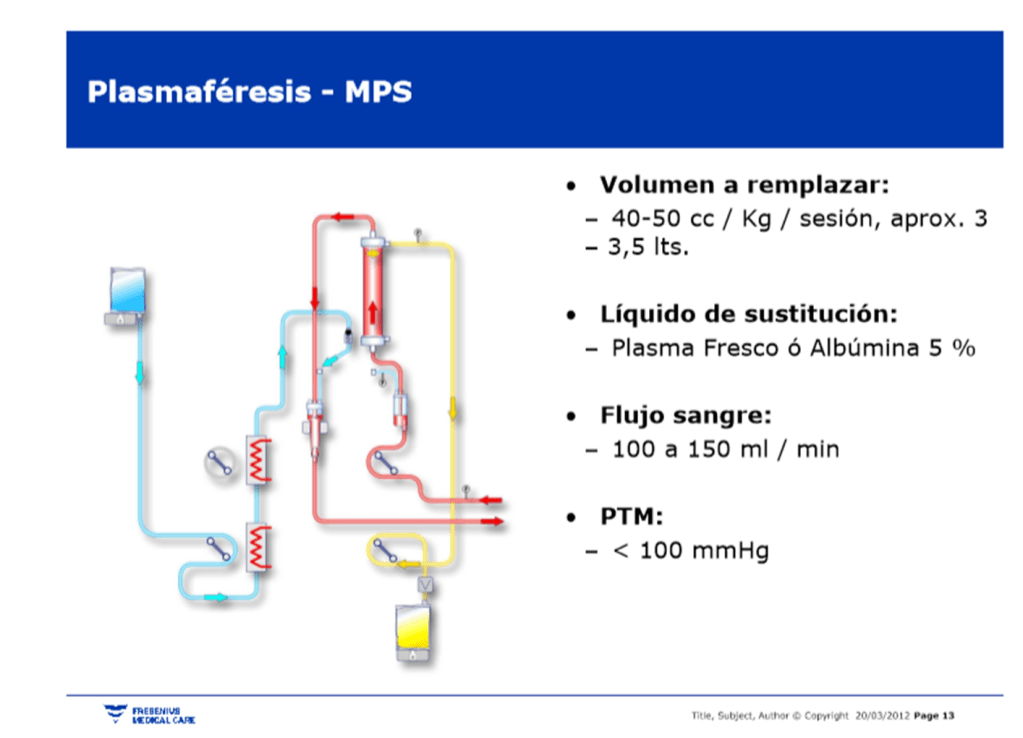 Plasmaféresis - MPS

• Volumen a remplazar:
– 40-50 cc / Kg / sesión, aprox. 3
– 3,5 lts.

• Líquido de sustitución:
– Plasma Fresco ó Albúmina 5 %

• Flujo sangre:
– 100 a 150 ml / min

• PTM:
– < 100 mmHg

FRESENIUS MEDICAL CARE

Title, Subject, Author © Copyright 20/03/2012 Page 13